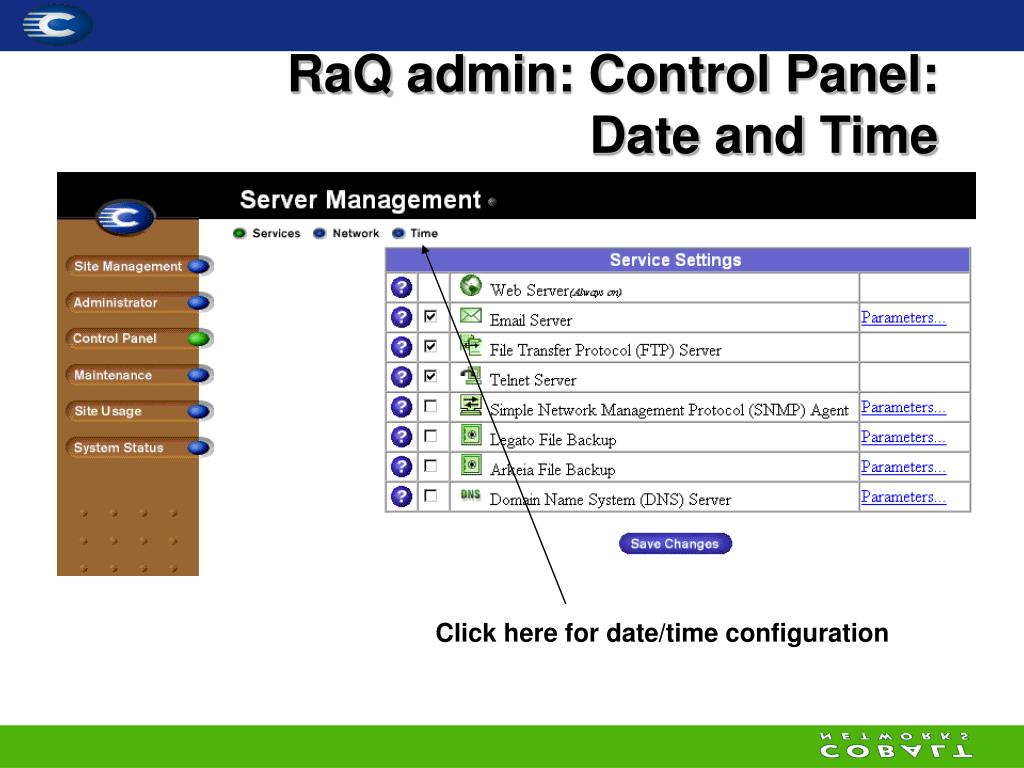 RaQ admin: Control Panel: Date and Time

Server Management

Services Network Time

Site Management
Administrator
Control Panel
Maintenance
Site Usage
System Status

| Service Settings | | | |
|---|---|---|---|
| ? | | Web Server(Always on) | |
| ? | ☑ | Email Server | Parameters... |
| ? | ☑ | File Transfer Protocol (FTP) Server | |
| ? | ☑ | Telnet Server | |
| ? | ☐ | Simple Network Management Protocol (SNMP) Agent | Parameters... |
| ? | ☐ | Legato File Backup | Parameters... |
| ? | ☐ | Arkeia File Backup | Parameters... |
| ? | ☐ | DNS Domain Name System (DNS) Server | Parameters... |

Save Changes

Click here for date/time configuration

COBALT NETWORKS